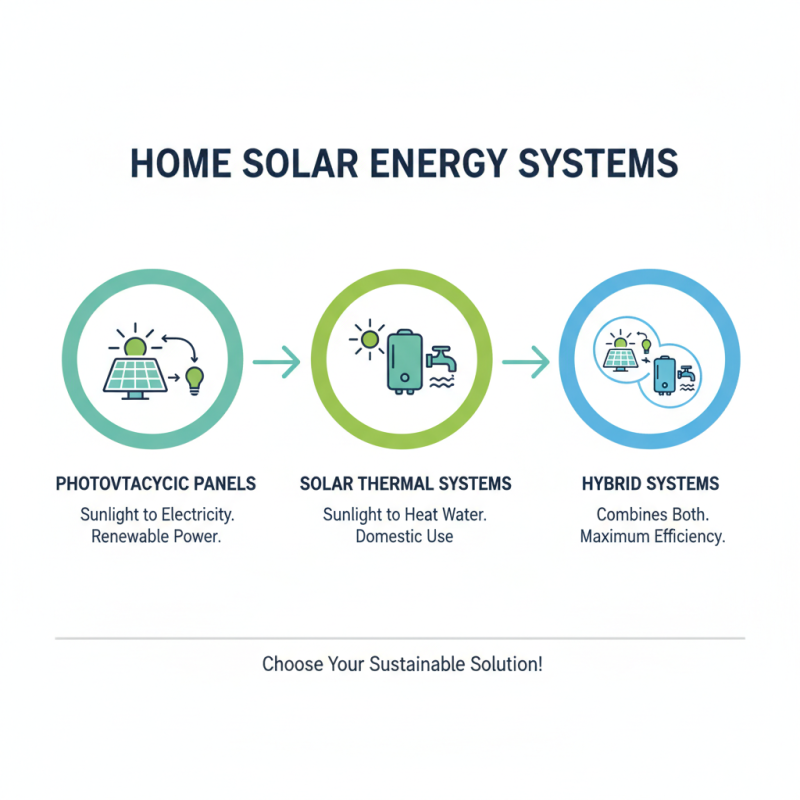 HOME SOLAR ENERGY SYSTEMS

PHOTOVTACYCIC PANELS
Sunlight to Electricity. Renewable Power.

SOLAR THERMAL SYSTEMS
Sunlight to Heat Water. Domestic Use

HYBRID SYSTEMS
Combines Both. Maximum Efficiency.

Choose Your Sustainable Solution!